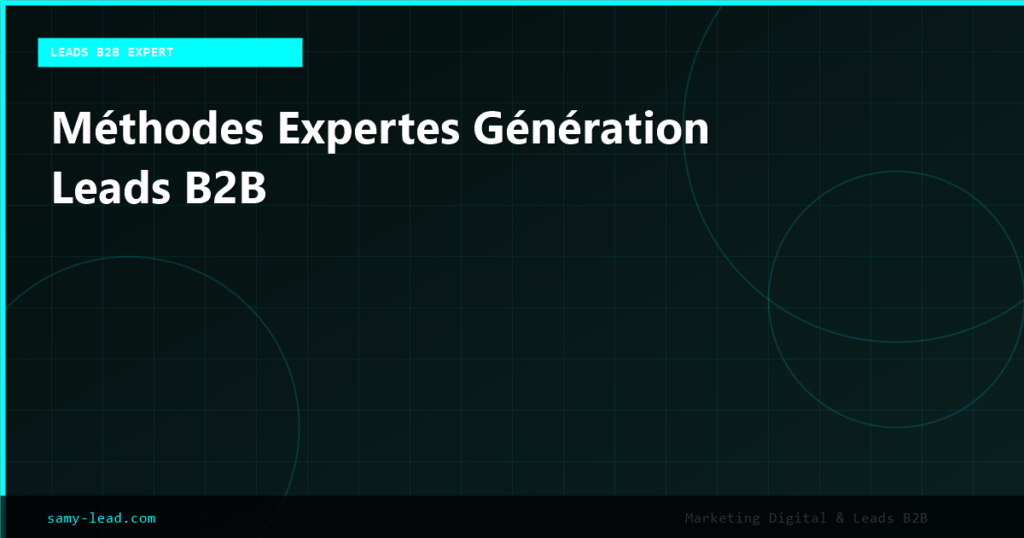 LEADS B2B EXPERT

Méthodes Expertes Génération Leads B2B

samy-lead.com

Marketing Digital & Leads B2B